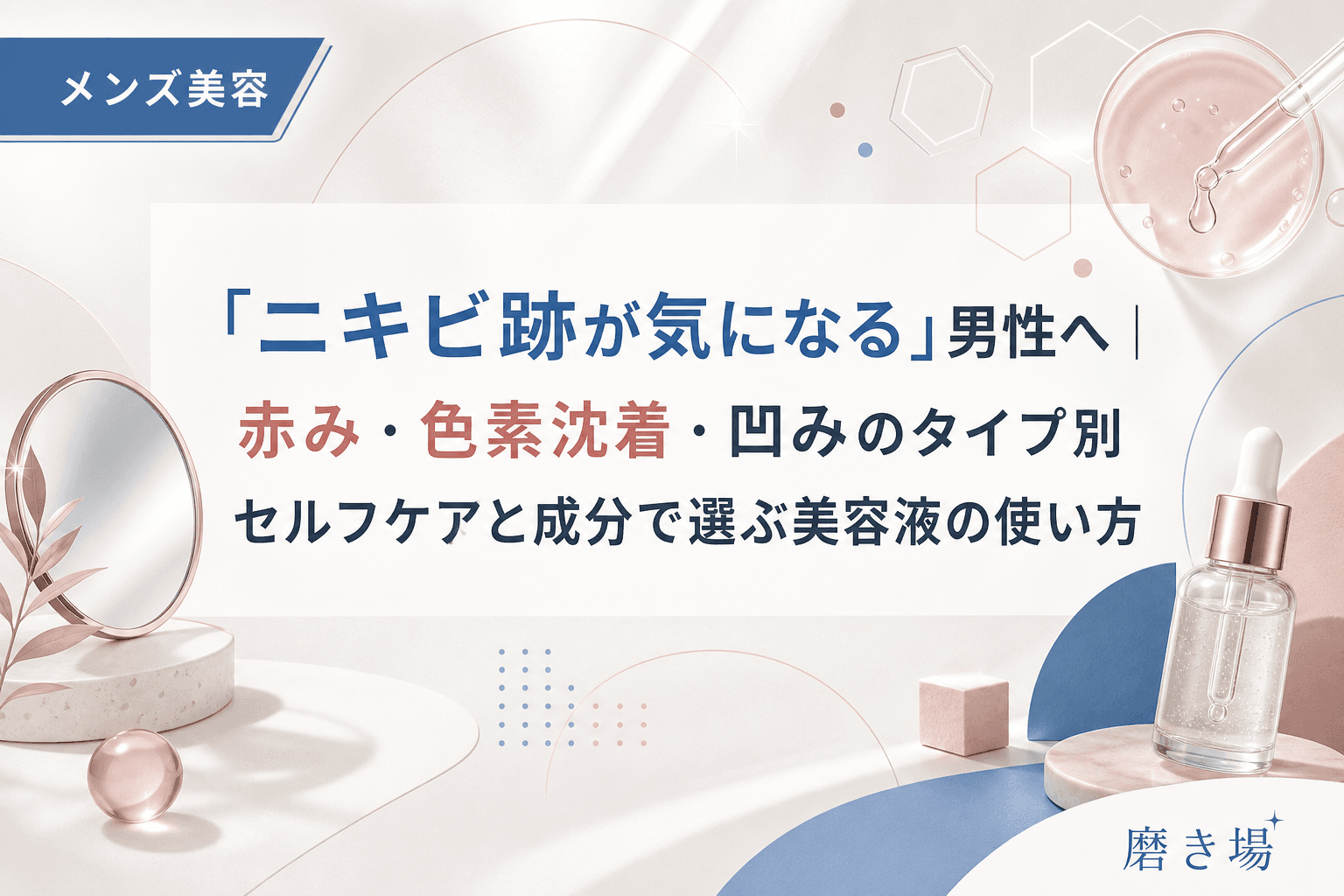 メンズ美容

「ニキビ跡が気になる」男性へ｜
赤み・色素沈着・凹みのタイプ別
セルフケアと成分で選ぶ美容液の使い方

磨き場